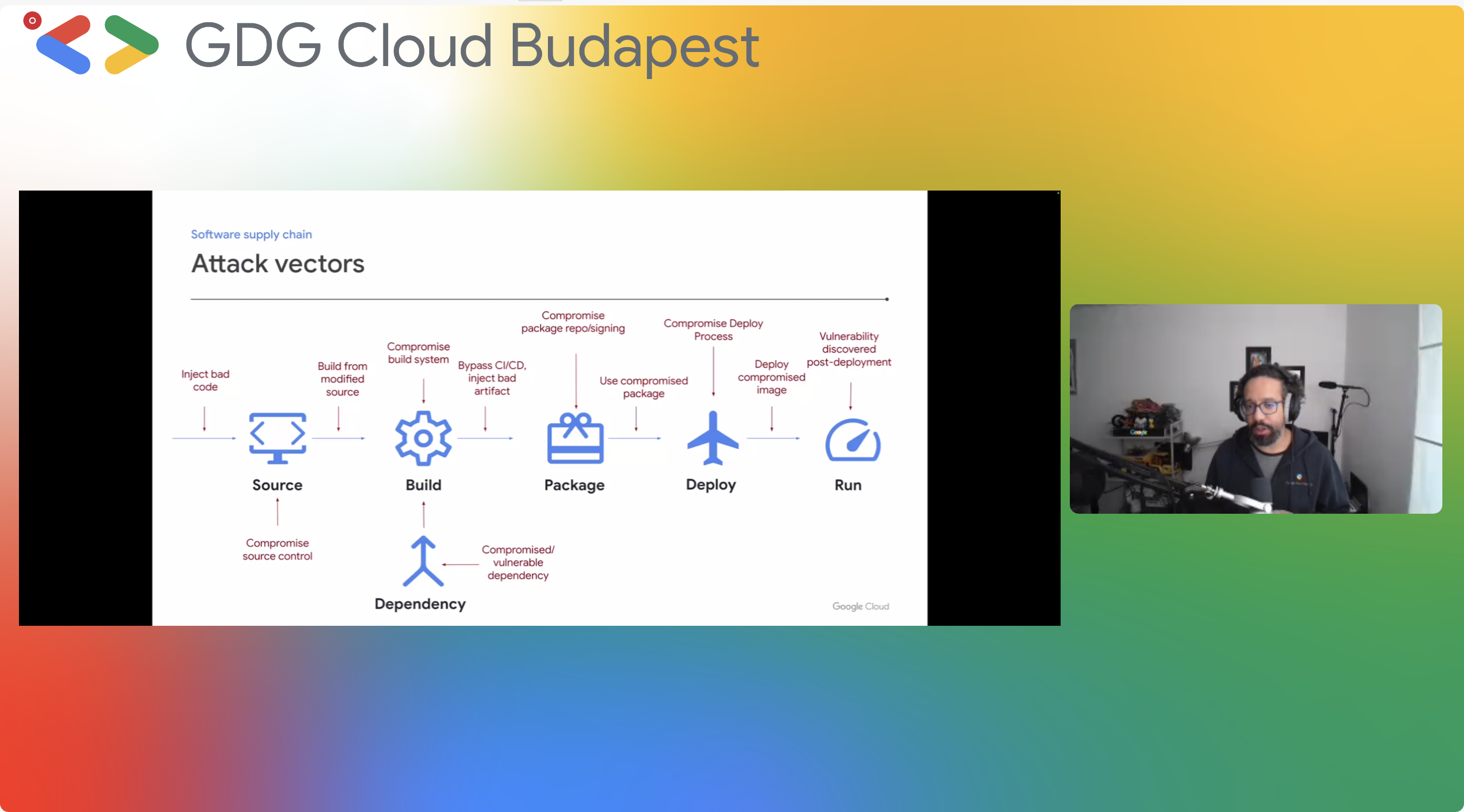 GDG Cloud Budapest

Software supply chain

Attack vectors

Inject bad code

Build from modified source

Compromise build system

Bypass CI/CD, inject bad artifact

Compromise package repo/signing

Use compromised package

Compromise Deploy Process

Deploy compromised image

Vulnerability discovered post-deployment

Source

Build

Package

Deploy

Run

Compromise source control

Compromised/ vulnerable dependency

Dependency

Google Cloud